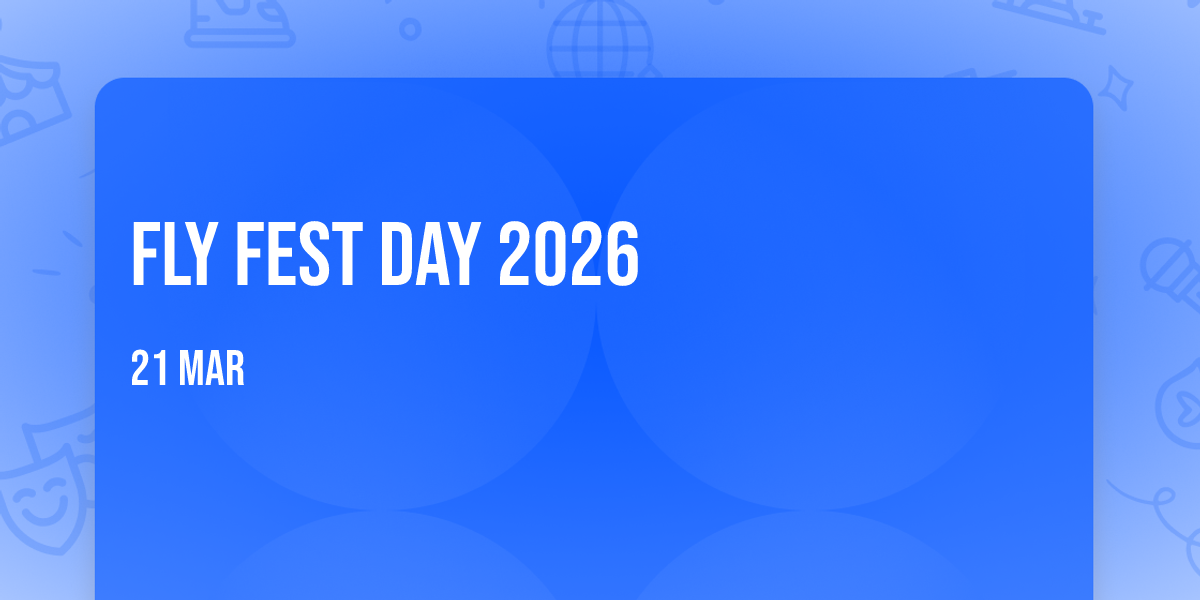 FLY FEST DAY 2026

21 MAR